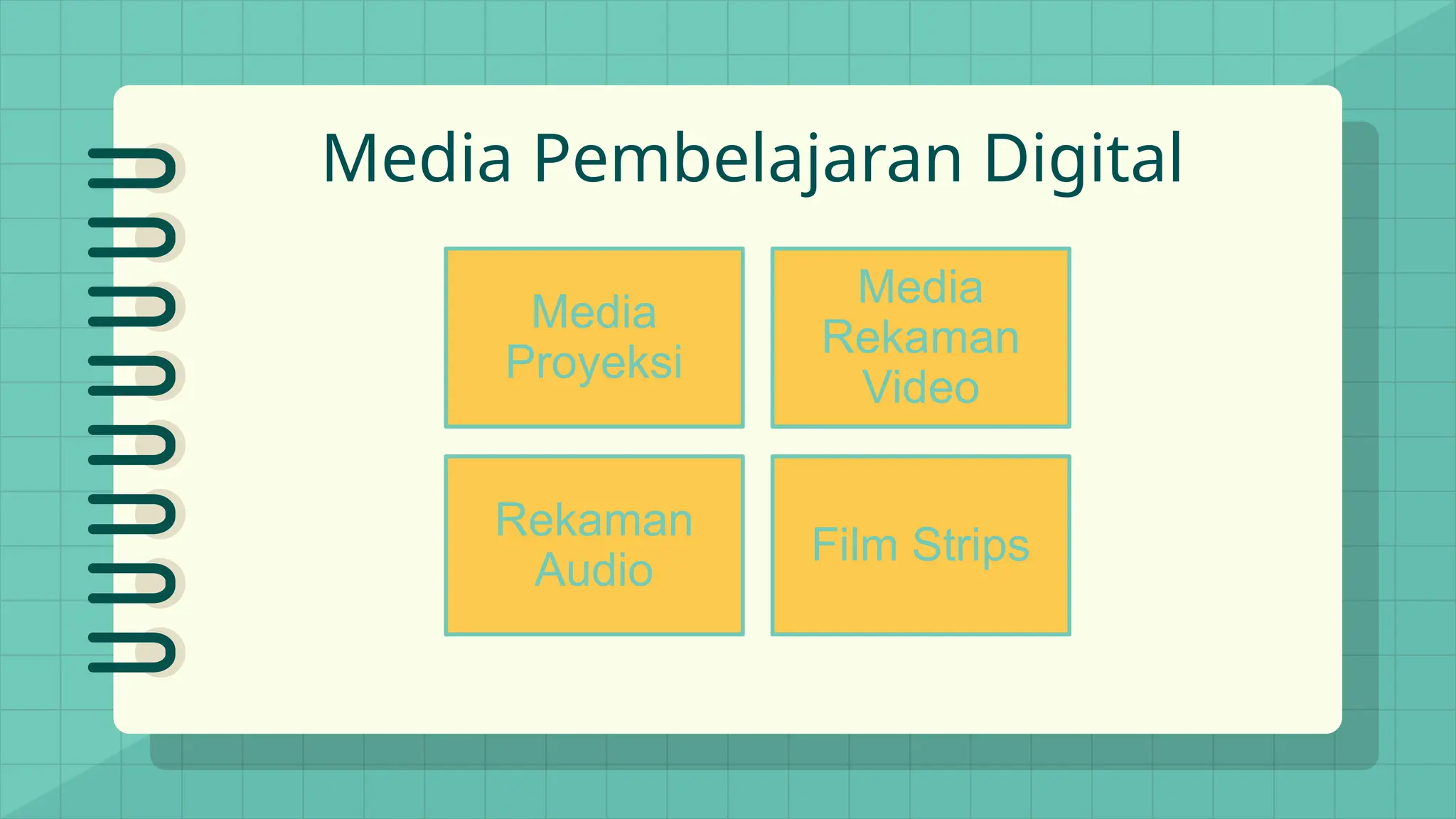 Media Pembelajaran Digital

Media Proyeksi

Media Rekaman Video

Rekaman Audio

Film Strips